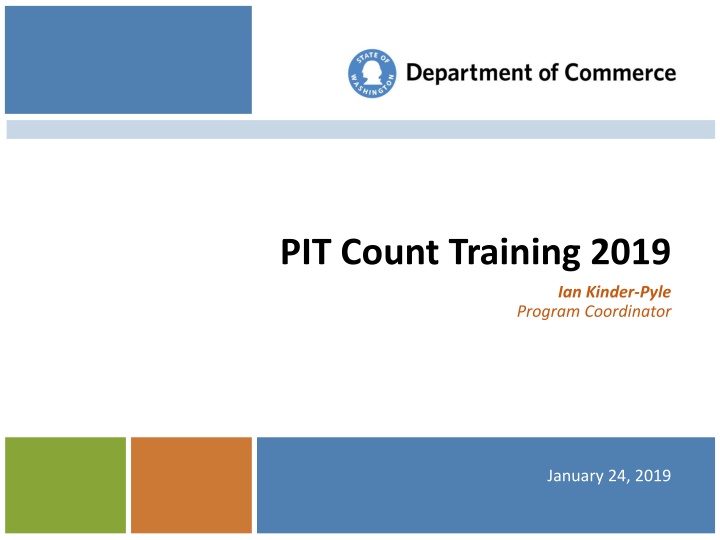 STATE OF WASHINGTON

Department of Commerce

PIT Count Training 2019

Ian Kinder-Pyle
Program Coordinator

January 24, 2019